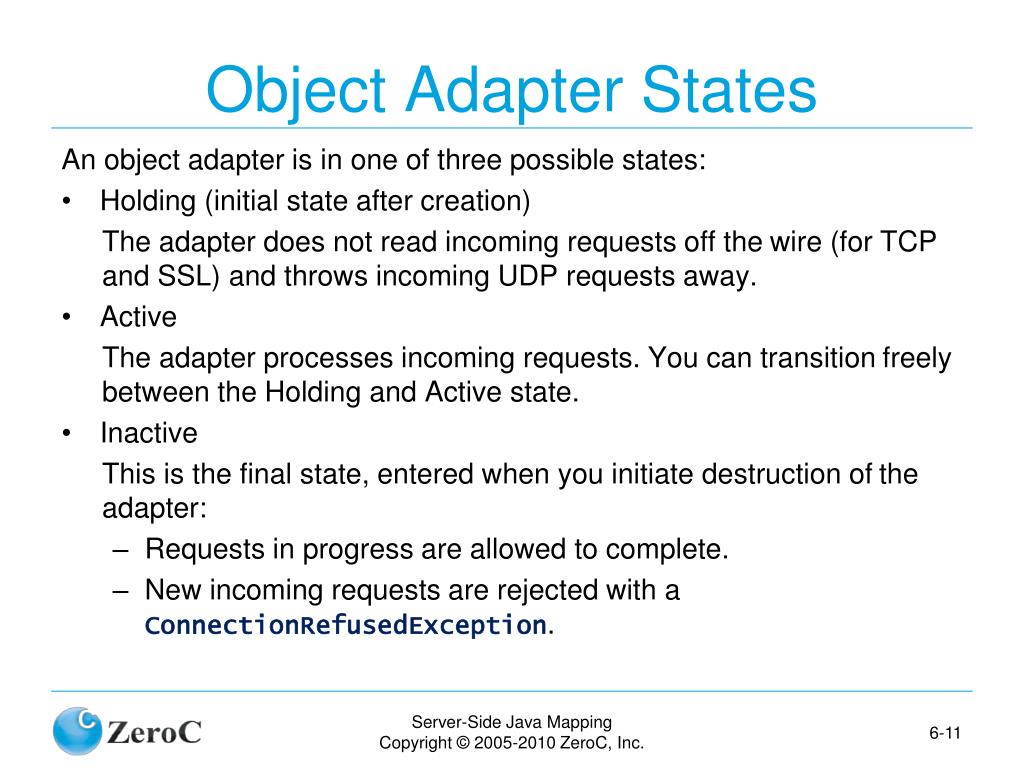 Object Adapter States

An object adapter is in one of three possible states:

• Holding (initial state after creation)

The adapter does not read incoming requests off the wire (for TCP and SSL) and throws incoming UDP requests away.

• Active

The adapter processes incoming requests. You can transition freely between the Holding and Active state.

• Inactive

This is the final state, entered when you initiate destruction of the adapter:

– Requests in progress are allowed to complete.

– New incoming requests are rejected with a ConnectionRefusedException.

ZeroC

Server-Side Java Mapping
Copyright © 2005-2010 ZeroC, Inc.

6-11